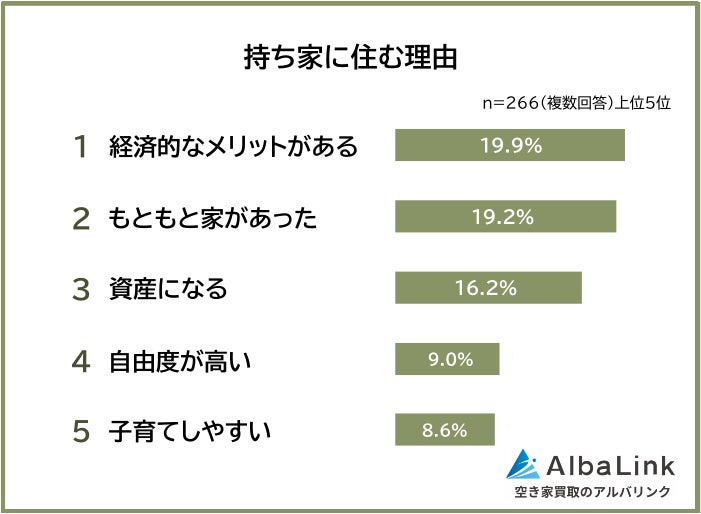 持ち家に住む理由

n=266(複数回答)上位5位

1 経済的なメリットがある 19.9%

2 もともと家があった 19.2%

3 資産になる 16.2%

4 自由度が高い 9.0%

5 子育てしやすい 8.6%

AlbaLink
空き家買取のアルバリンク